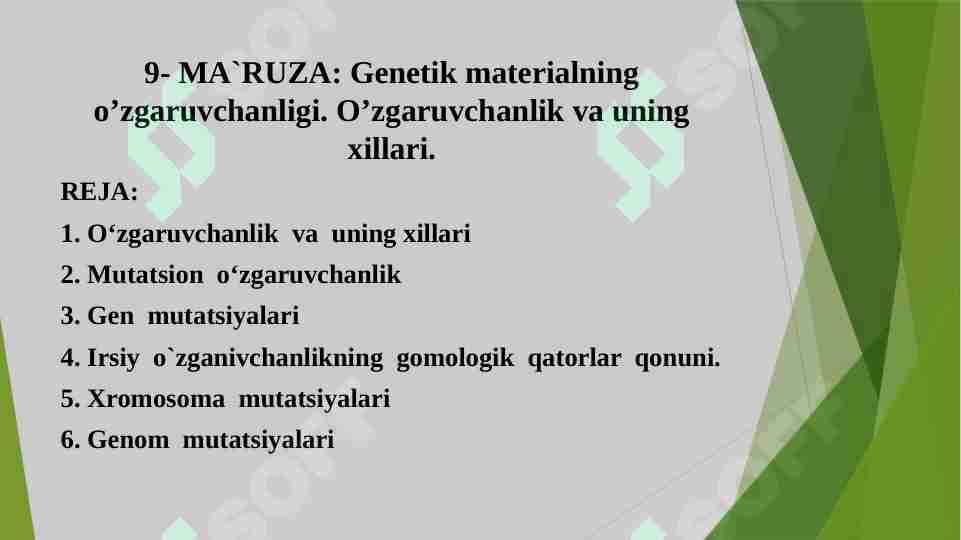 9- MA`RUZA: Genetik materialning o’zgaruvchanligi. O’zgaruvchanlik va uning xillari.

REJA:

1. O‘zgaruvchanlik va uning xillari

2. Mutatsion o‘zgaruvchanlik

3. Gen mutatsiyalari

4. Irsiy o`zganivchanlikning gomologik qatorlar qonuni.

5. Xromosoma mutatsiyalari

6. Genom mutatsiyalari